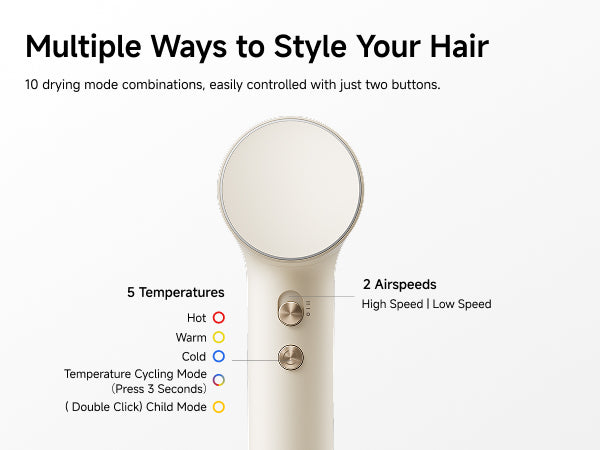 Multiple Ways to Style Your Hair

10 drying mode combinations, easily controlled with just two buttons.

5 Temperatures

Hot

Warm

Cold

Temperature Cycling Mode (Press 3 Seconds)

( Double Click) Child Mode

2 Airspeeds

High Speed | Low Speed